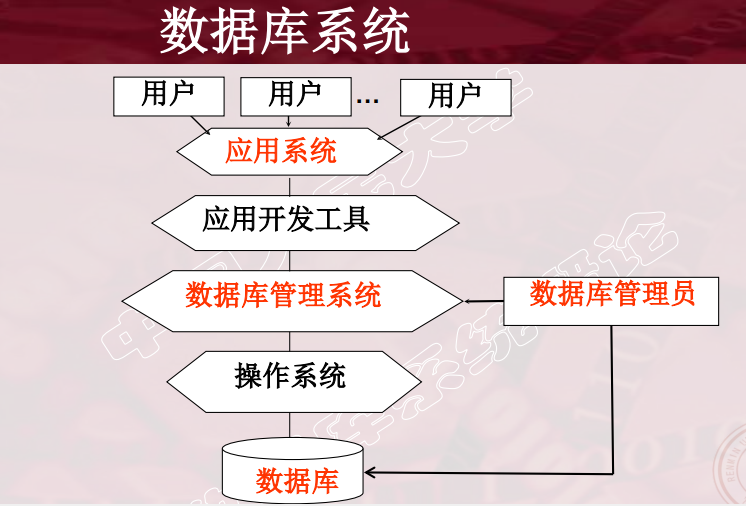 数据库系统

用户
用户
…
用户

应用系统

应用开发工具

数据库管理系统

数据库管理员

操作系统

数据库